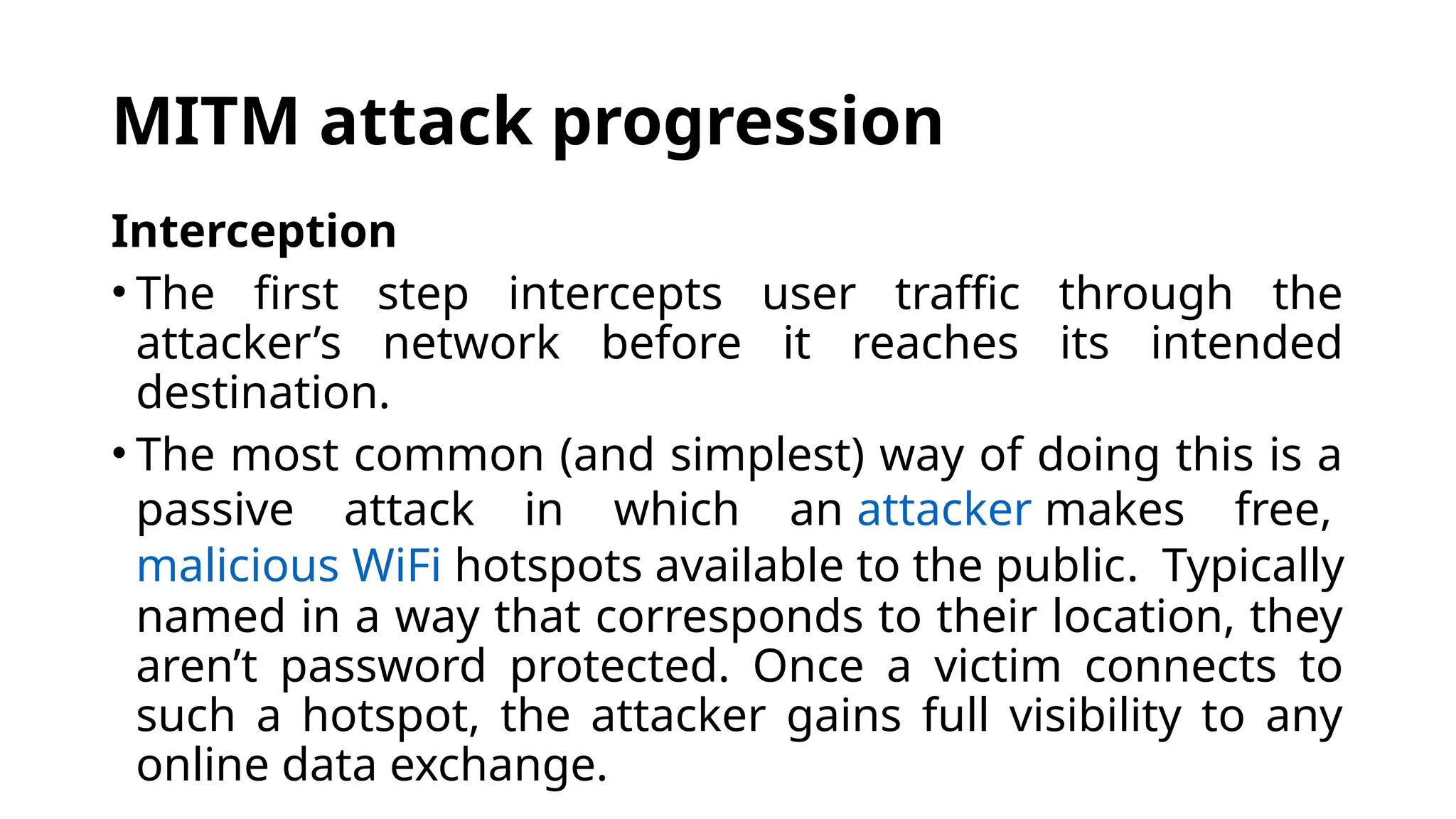 MITM attack progression

Interception

• The first step intercepts user traffic through the attacker's network before it reaches its intended destination.

• The most common (and simplest) way of doing this is a passive attack in which an attacker makes free, malicious WiFi hotspots available to the public. Typically named in a way that corresponds to their location, they aren't password protected. Once a victim connects to such a hotspot, the attacker gains full visibility to any online data exchange.